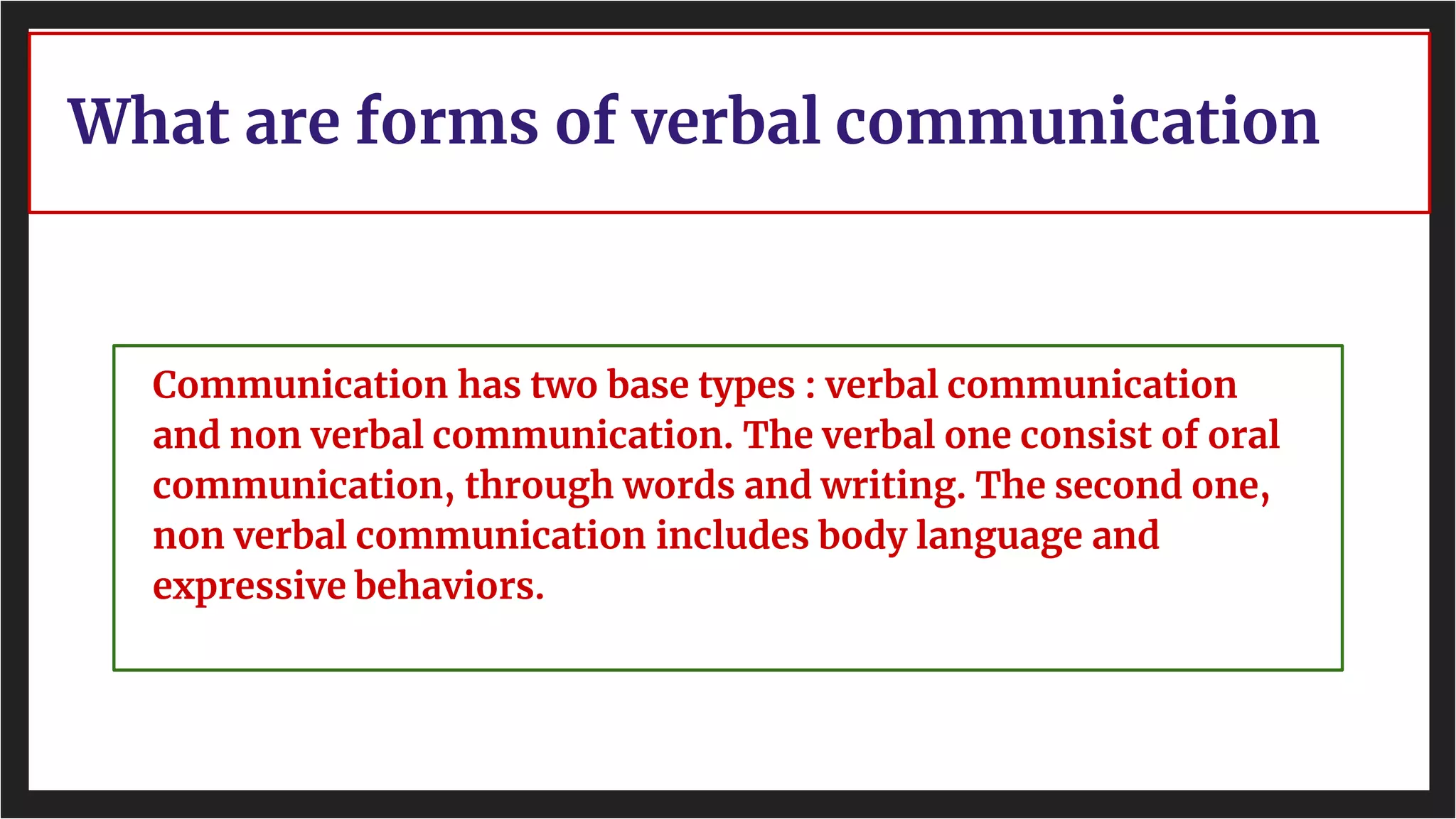 What are forms of verbal communication

Communication has two base types : verbal communication and non verbal communication. The verbal one consist of oral communication, through words and writing. The second one, non verbal communication includes body language and expressive behaviors.